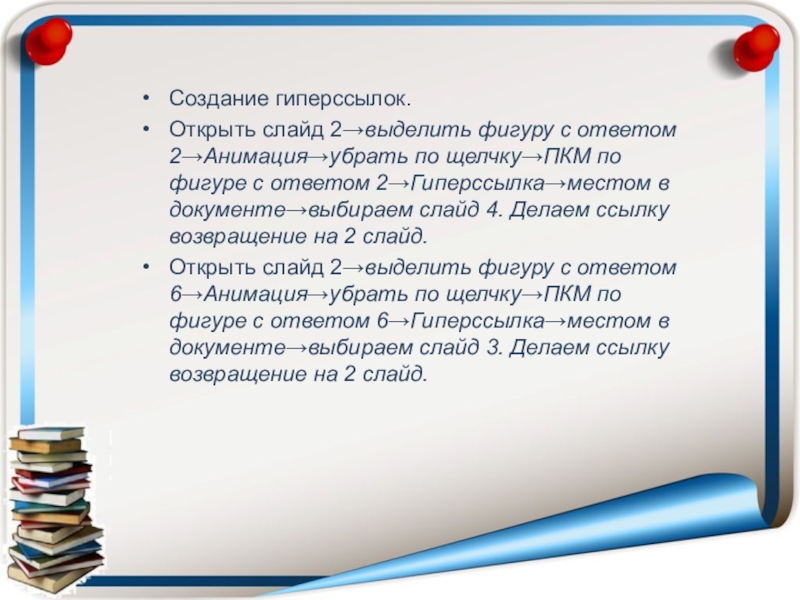 • Создание гиперссылок.

• Открыть слайд 2→выделить фигуру с ответом 2→Анимация→убрать по щелчку→ПКМ по фигуре с ответом 2→Гиперссылка→местом в документе→выбираем слайд 4. Делаем ссылку возвращение на 2 слайд.

• Открыть слайд 2→выделить фигуру с ответом 6→Анимация→убрать по щелчку→ПКМ по фигуре с ответом 6→Гиперссылка→местом в документе→выбираем слайд 3. Делаем ссылку возвращение на 2 слайд.